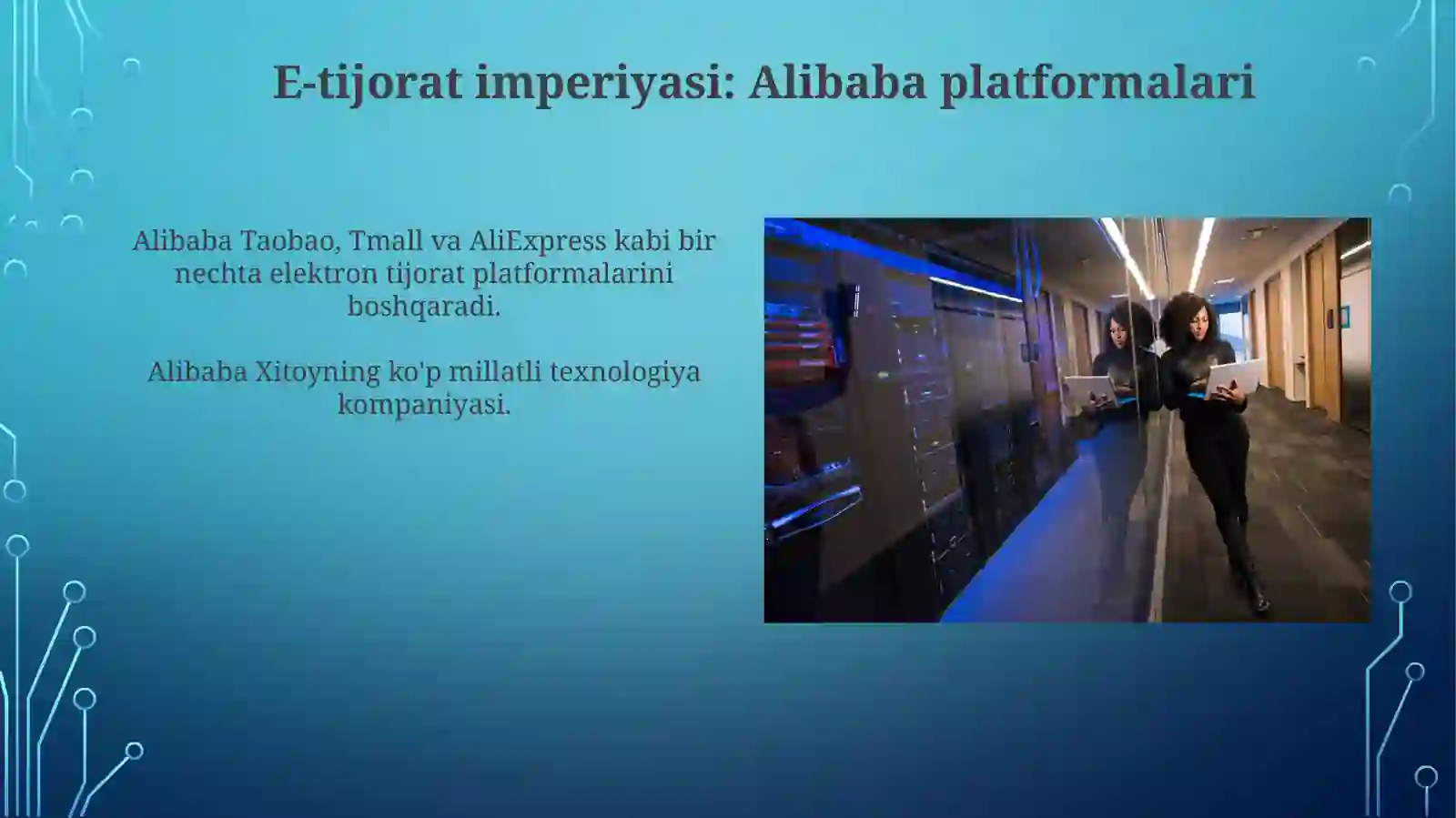 E-tijorat imperiyasi: Alibaba platformalari

Alibaba Taobao, Tmall va AliExpress kabi bir nechta elektron tijorat platformalarini boshqaradi.

Alibaba Xitoyning ko'p millatli texnologiya kompaniyasi.